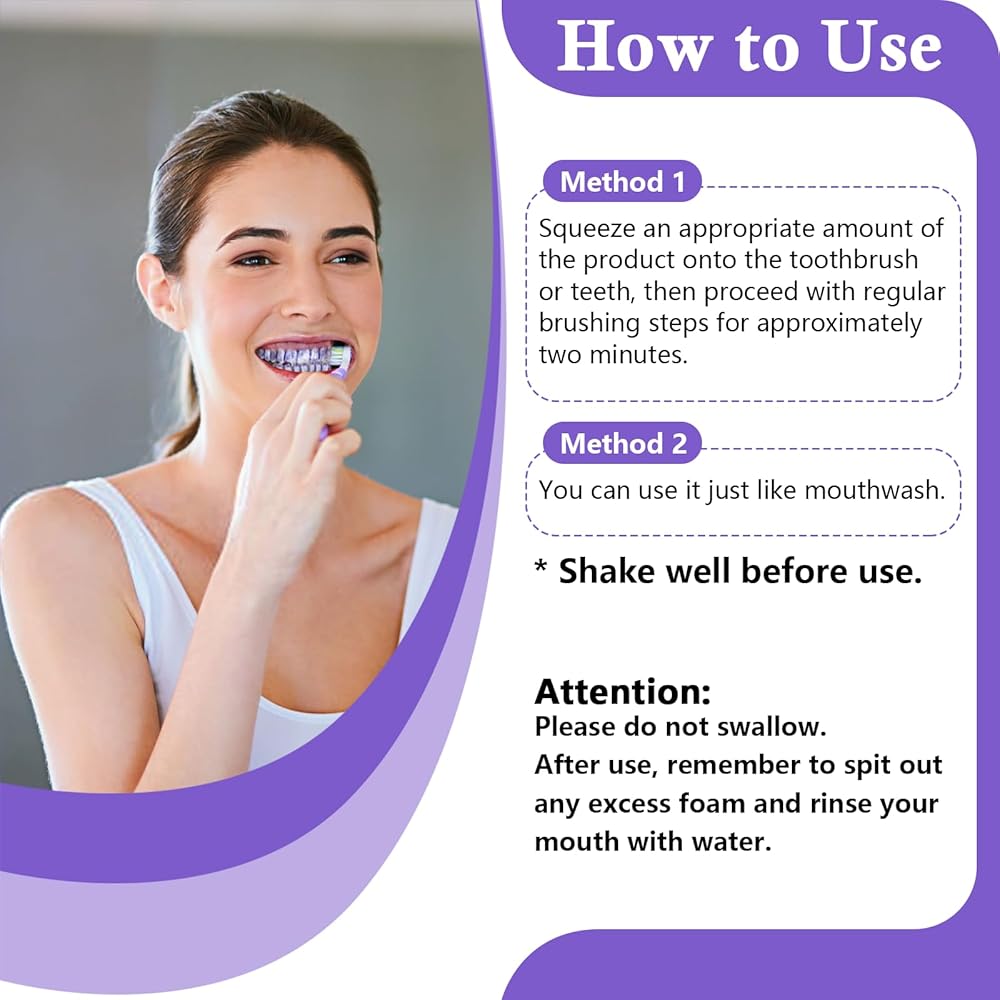 How to Use

Method 1

Squeeze an appropriate amount of the product onto the toothbrush or teeth, then proceed with regular brushing steps for approximately two minutes.

Method 2

You can use it just like mouthwash.

* Shake well before use.

Attention:
Please do not swallow.
After use, remember to spit out any excess foam and rinse your mouth with water.